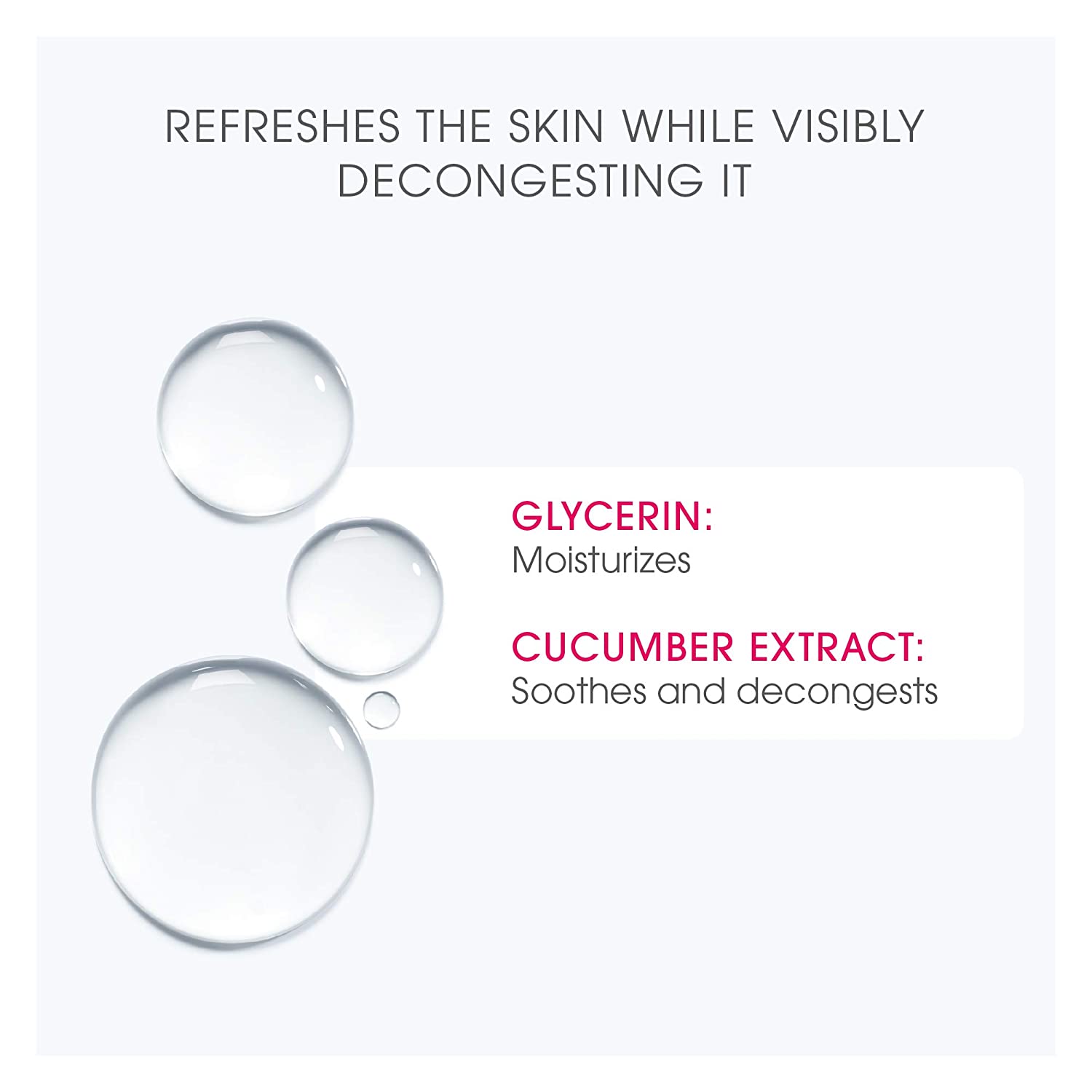 REFRESHES THE SKIN WHILE VISIBLY DECONGESTING IT

GLYCERIN:
Moisturizes

CUCUMBER EXTRACT:
Soothes and decongests